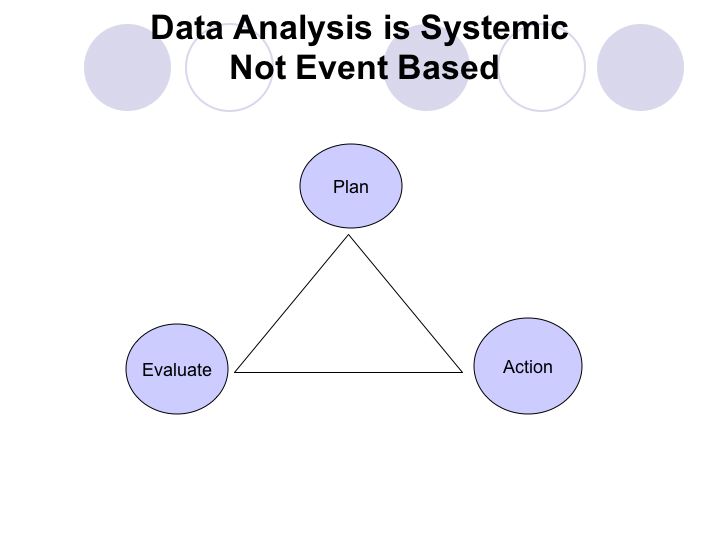 Data Analysis is Systemic Not Event Based

Plan

Evaluate

Action